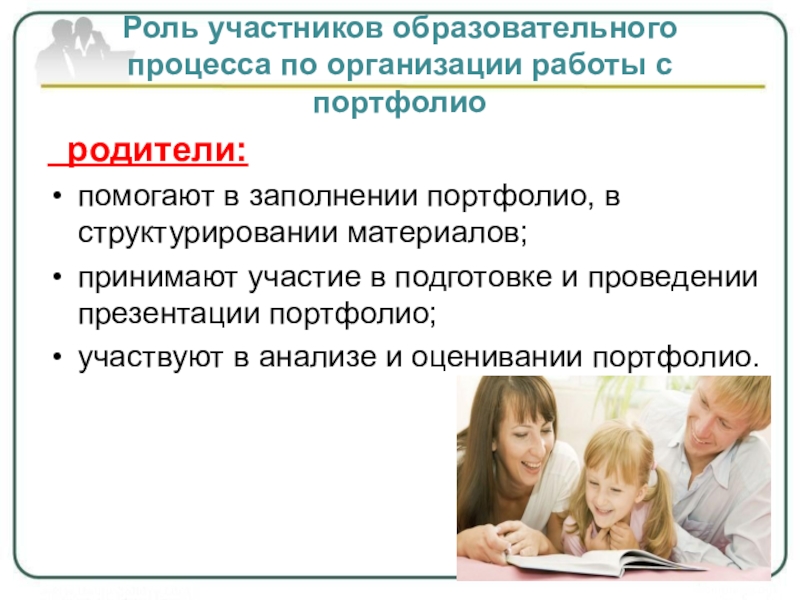 Роль участников образовательного процесса по организации работы с портфолио

родители:

• помогают в заполнении портфолио, в структурировании материалов;
• принимают участие в подготовке и проведении презентации портфолио;
• участвуют в анализе и оценивании портфолио.